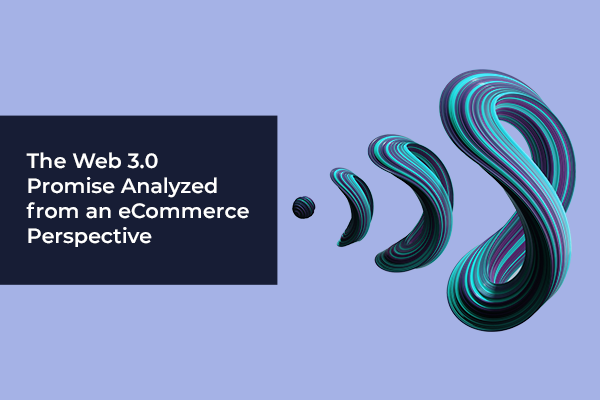 The Web 3.0 Promise Analyzed from an eCommerce Perspective